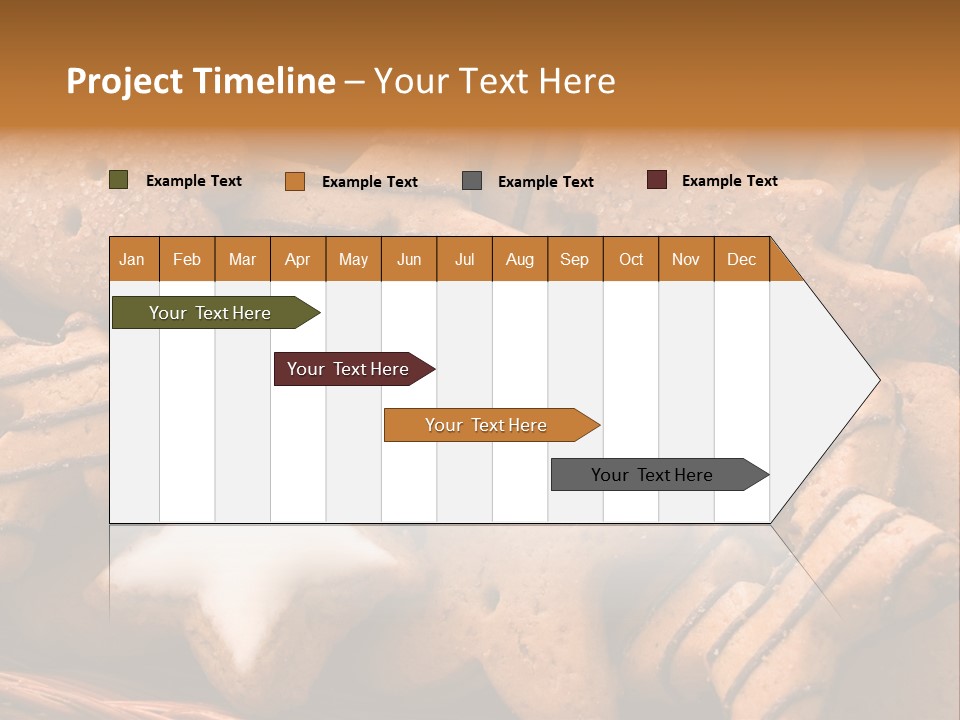 Project Timeline – Your Text Here

Example Text
Example Text
Example Text
Example Text

| Jan | Feb | Mar | Apr | May | Jun | Jul | Aug | Sep | Oct | Nov | Dec |
|---|---|---|---|---|---|---|---|---|---|---|---|

Your Text Here
Your Text Here
Your Text Here
Your Text Here